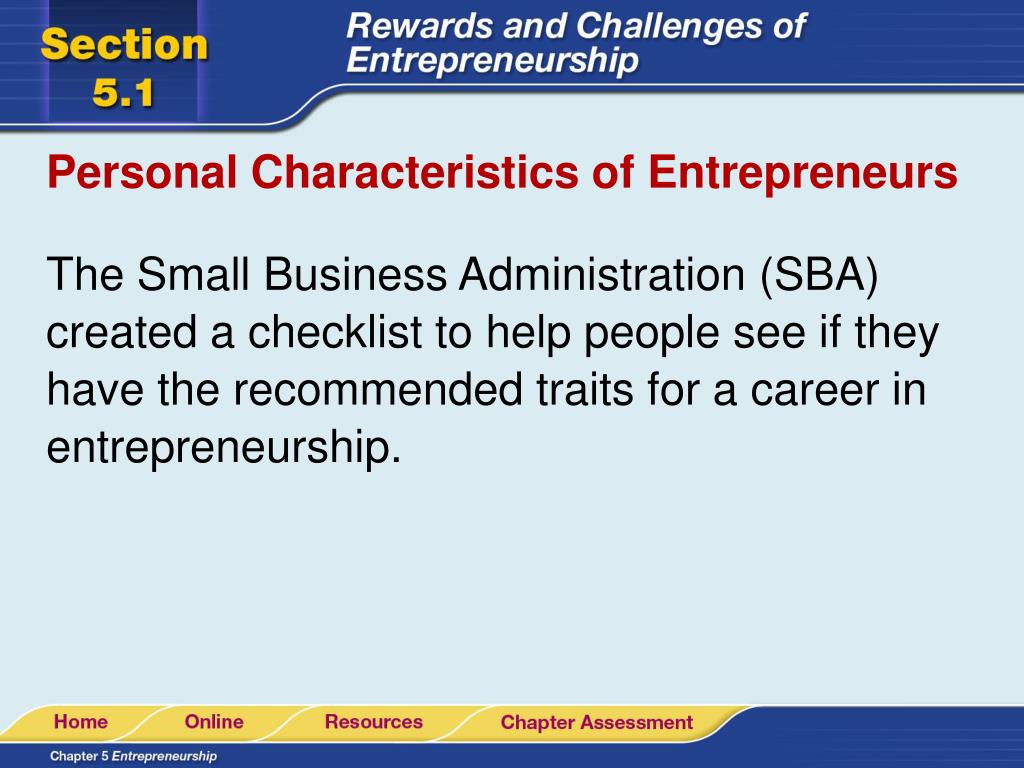 Section 5.1

Rewards and Challenges of Entrepreneurship

Personal Characteristics of Entrepreneurs

The Small Business Administration (SBA) created a checklist to help people see if they have the recommended traits for a career in entrepreneurship.

Home Online Resources Chapter Assessment

Chapter 5 Entrepreneurship